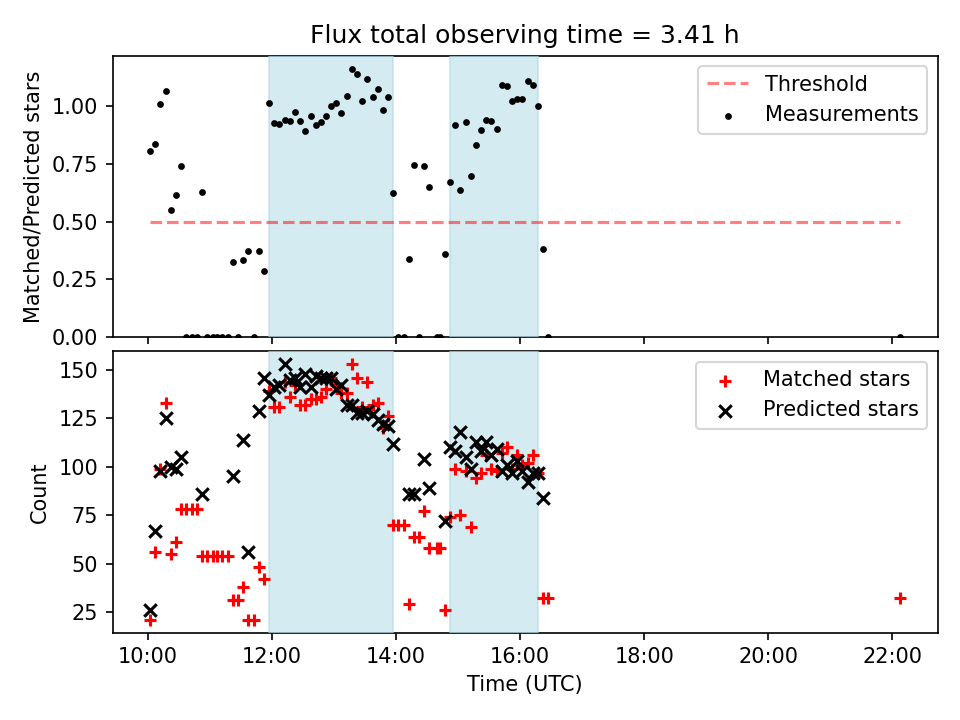 Flux total observing time = 3.41 h

Matched/Predicted stars

1.00
0.75
0.50
0.25
0.00

Threshold
Measurements

Count

150
125
100
75
50
25

Matched stars
Predicted stars

10:00
12:00
14:00
16:00
18:00
20:00
22:00

Time (UTC)